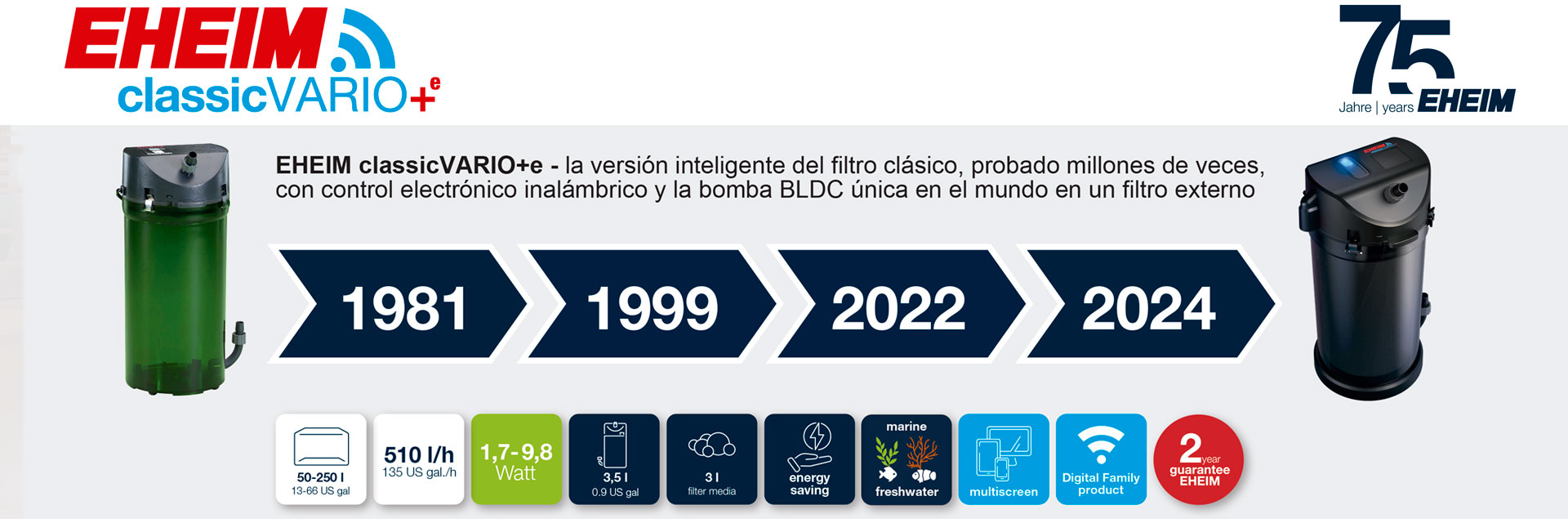 EHEIM
classicVARIO+e

75
Jahre | years EHEIM

EHEIM classicVARIO+e - la versión inteligente del filtro clásico, probado millones de veces, con control electrónico inalámbrico y la bomba BLDC única en el mundo en un filtro externo

1981
1999
2022
2024

50-250 l
13-66 US gal

510 l/h
135 US gal./h

1,7-9,8
Watt

3,5 l
0.9 US gal

3 l
filter media

energy
saving

marine
freshwater

multiscreen

Digital Family
product

2 year
guarantee
EHEIM